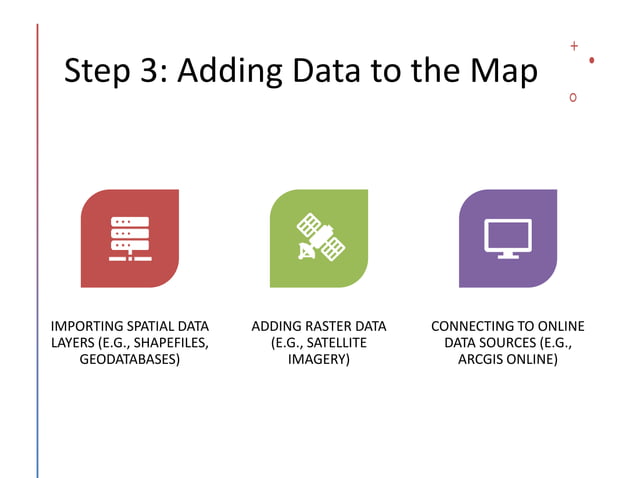 Step 3: Adding Data to the Map

IMPORTING SPATIAL DATA LAYERS (E.G., SHAPEFILES, GEODATABASES)

ADDING RASTER DATA (E.G., SATELLITE IMAGERY)

CONNECTING TO ONLINE DATA SOURCES (E.G., ARCGIS ONLINE)